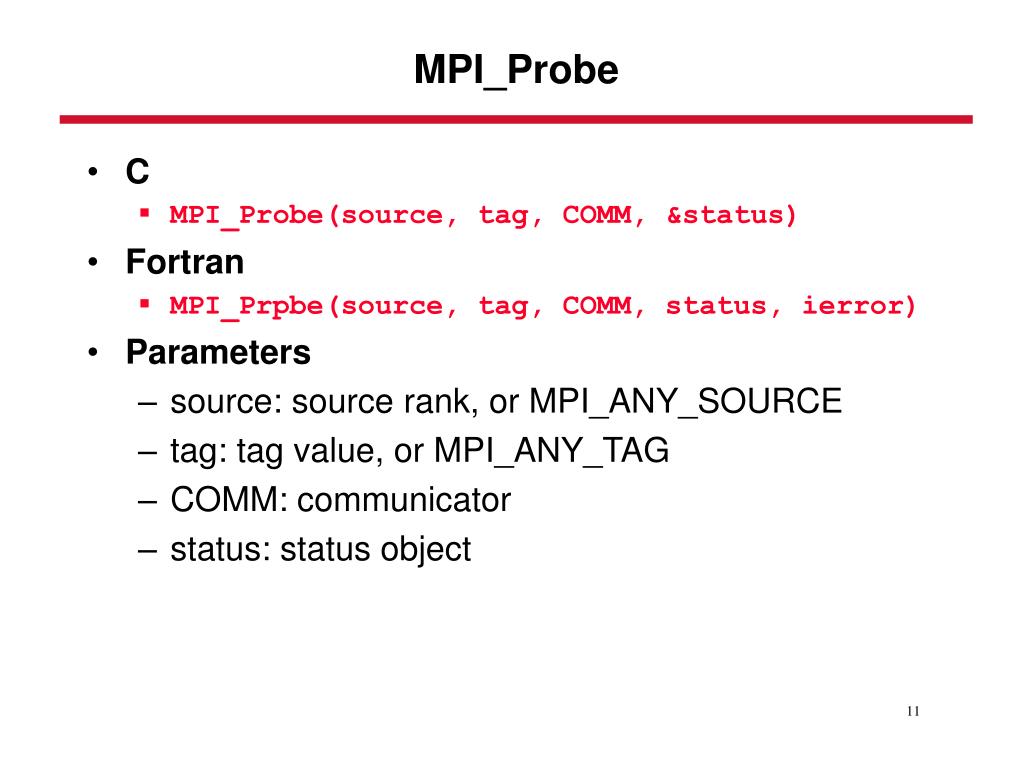 MPI_Probe

• C
  ▪ MPI_Probe(source, tag, COMM, &status)
• Fortran
  ▪ MPI_Prpbe(source, tag, COMM, status, ierror)
• Parameters
  – source: source rank, or MPI_ANY_SOURCE
  – tag: tag value, or MPI_ANY_TAG
  – COMM: communicator
  – status: status object

11